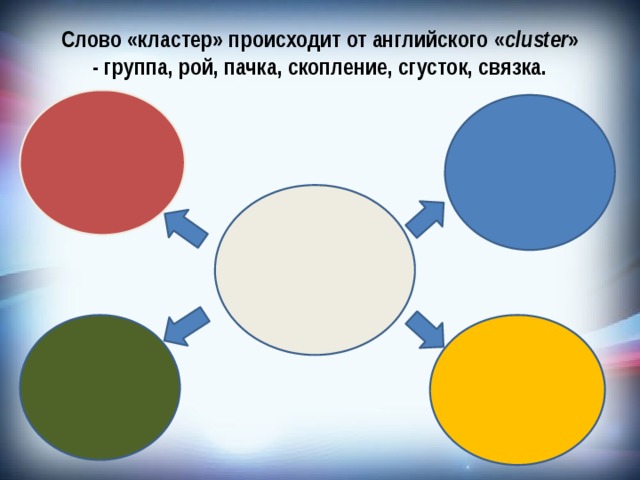 Слово «кластер» происходит от английского «cluster» - группа, рой, пачка, скопление, сгусток, связка.